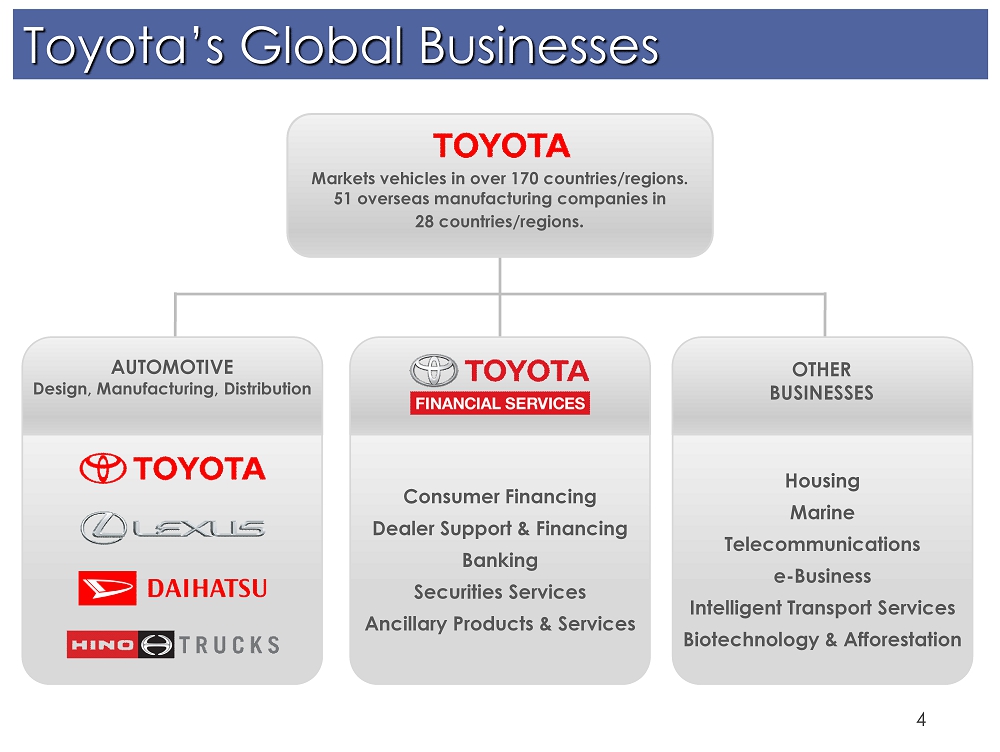 Toyota's Global Businesses

TOYOTA
Markets vehicles in over 170 countries/regions. 51 overseas manufacturing companies in 28 countries/regions.

AUTOMOTIVE
Design, Manufacturing, Distribution

TOYOTA
LEXUS
DAIHATSU
HINO TRUCKS

TOYOTA
FINANCIAL SERVICES

Consumer Financing
Dealer Support & Financing
Banking
Securities Services
Ancillary Products & Services

OTHER BUSINESSES

Housing
Marine
Telecommunications
e-Business
Intelligent Transport Services
Biotechnology & Afforestation

4